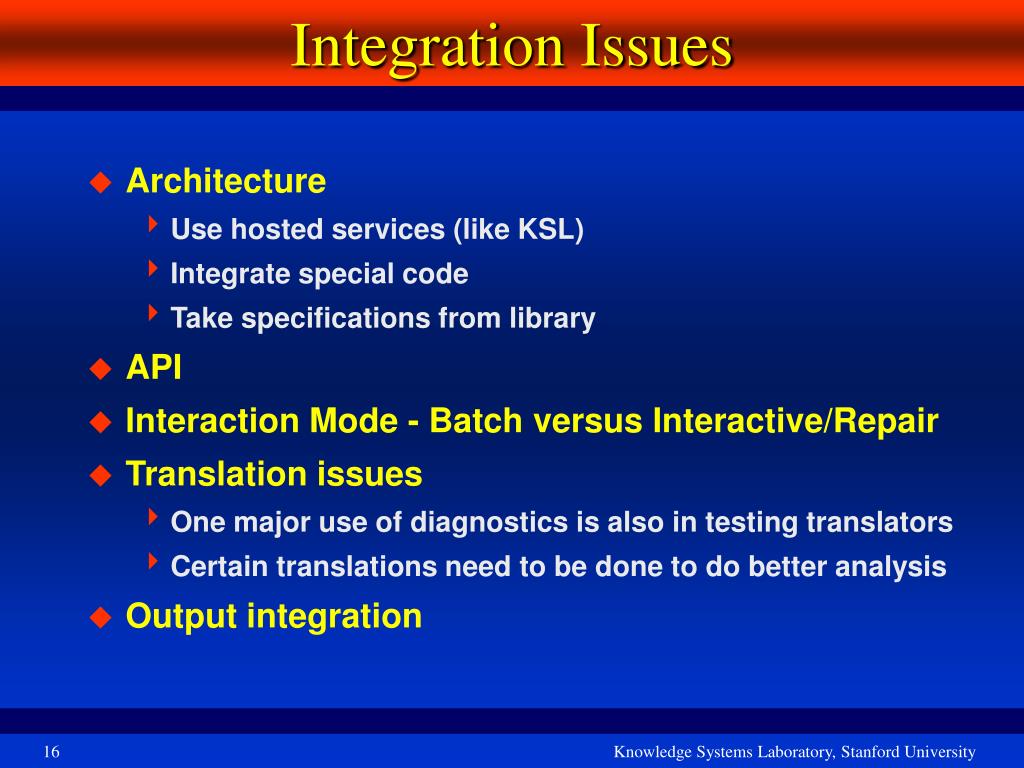 Integration Issues

Architecture

Use hosted services (like KSL)

Integrate special code

Take specifications from library

API

Interaction Mode - Batch versus Interactive/Repair

Translation issues

One major use of diagnostics is also in testing translators

Certain translations need to be done to do better analysis

Output integration

16

Knowledge Systems Laboratory, Stanford University